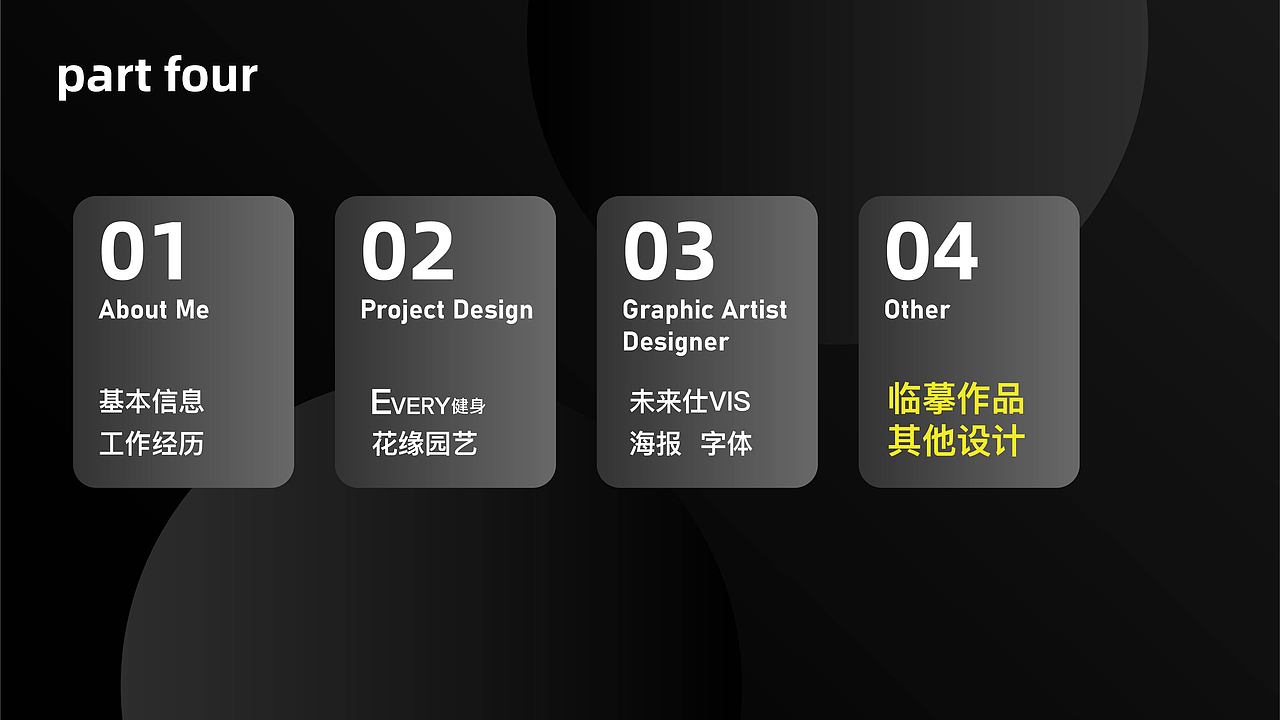 part four

01
About Me

基本信息
工作经历

02
Project Design

EVERY健身
花缘园艺

03
Graphic Artist Designer

未来仕VIS
海报 字体

04
Other

临摹作品
其他设计